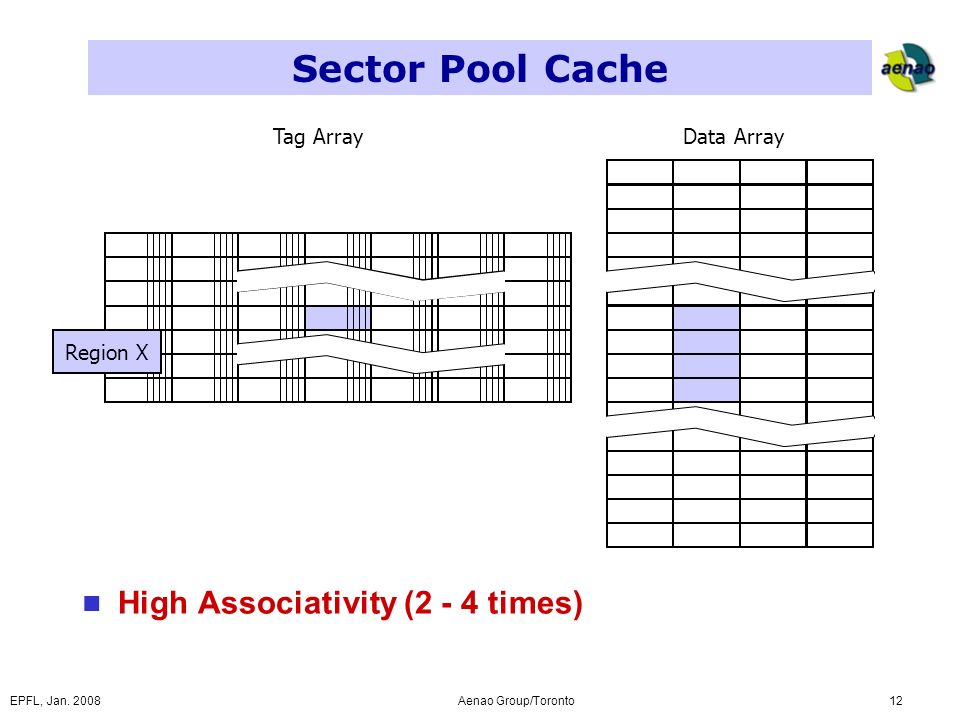 Sector Pool Cache

aenao

Tag Array

Data Array

Region X

High Associativity (2 - 4 times)

EPFL, Jan. 2008

Aenao Group/Toronto

12